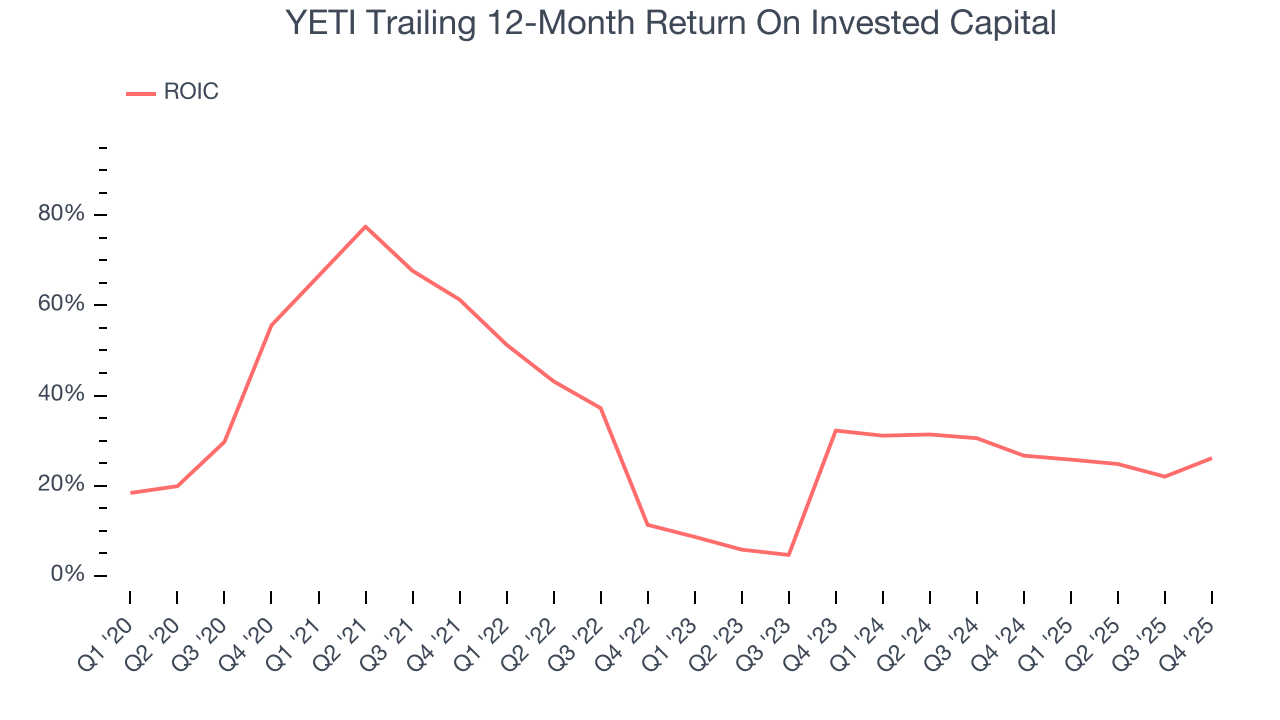 YETI Trailing 12-Month Return On Invested Capital

ROIC

80%
60%
40%
20%
0%

Q1 '20
Q2 '20
Q3 '20
Q4 '20
Q1 '21
Q2 '21
Q3 '21
Q4 '21
Q1 '22
Q2 '22
Q3 '22
Q4 '22
Q1 '23
Q2 '23
Q3 '23
Q4 '23
Q1 '24
Q2 '24
Q3 '24
Q4 '24
Q1 '25
Q2 '25
Q3 '25
Q4 '25